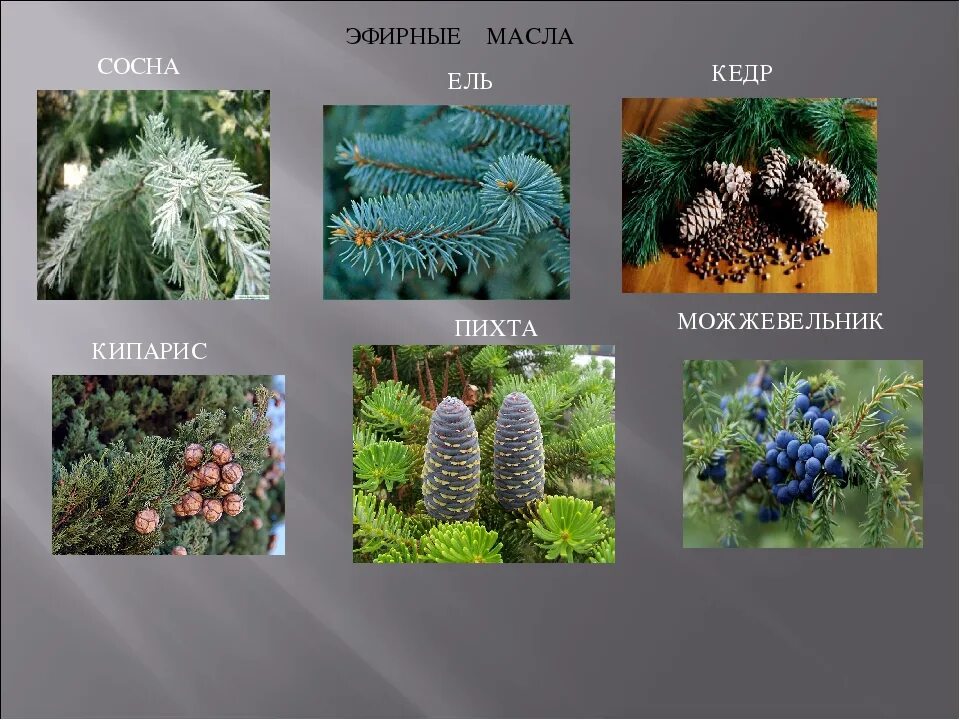 ЭФИРНЫЕ МАСЛА

СОСНА

ЕЛЬ

КЕДР

КИПАРИС

ПИХТА

МОЖЖЕВЕЛЬНИК